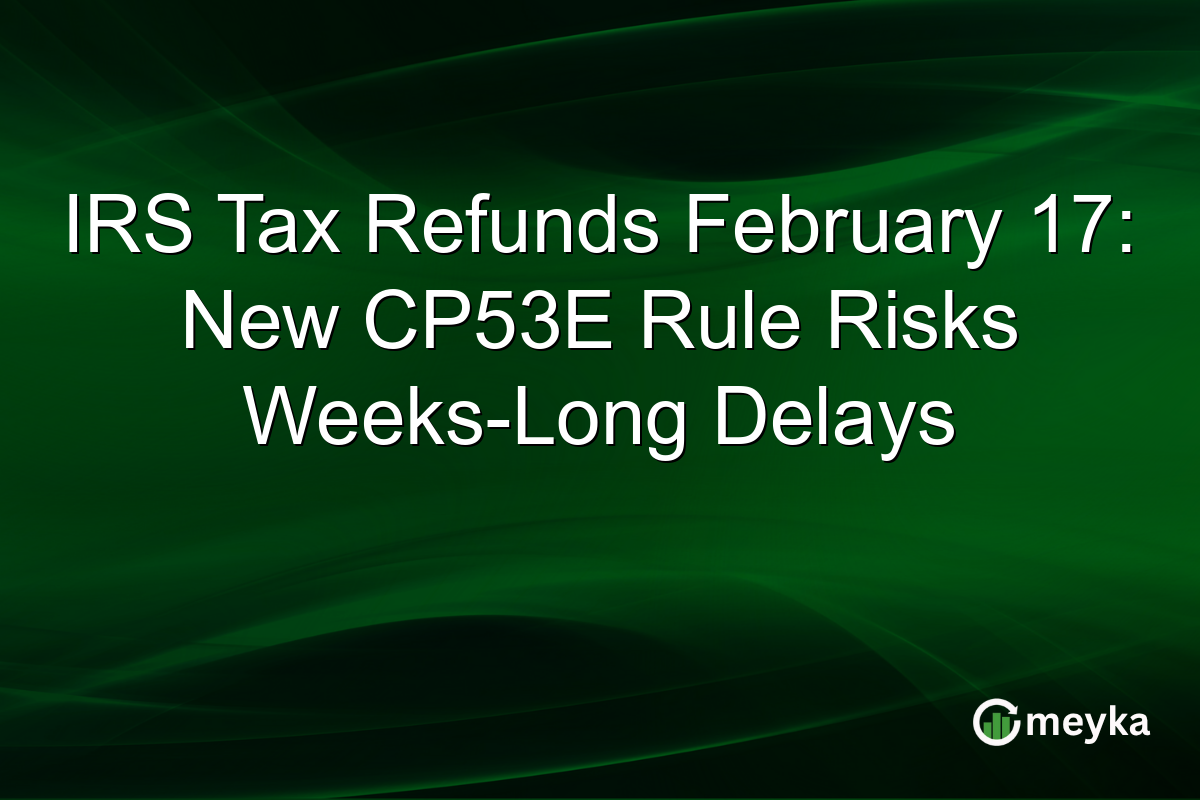 IRS Tax Refunds February 17: New CP53E Rule Risks Weeks-Long Delays

meyka